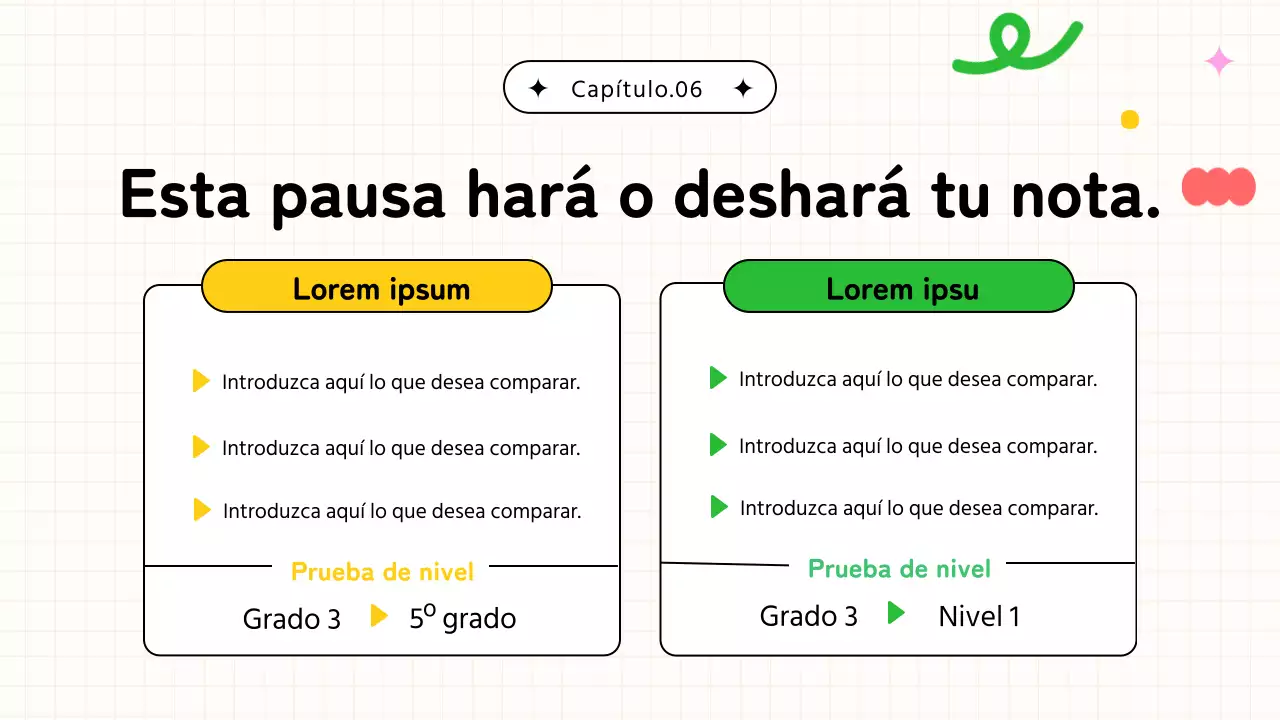 Capítulo.06

Esta pausa hará o deshará tu nota.

Lorem ipsum

Introduzca aquí lo que desea comparar.

Introduzca aquí lo que desea comparar.

Introduzca aquí lo que desea comparar.

Prueba de nivel

Grado 3 5º grado

Lorem ipsu

Introduzca aquí lo que desea comparar.

Introduzca aquí lo que desea comparar.

Introduzca aquí lo que desea comparar.

Prueba de nivel

Grado 3 Nivel 1